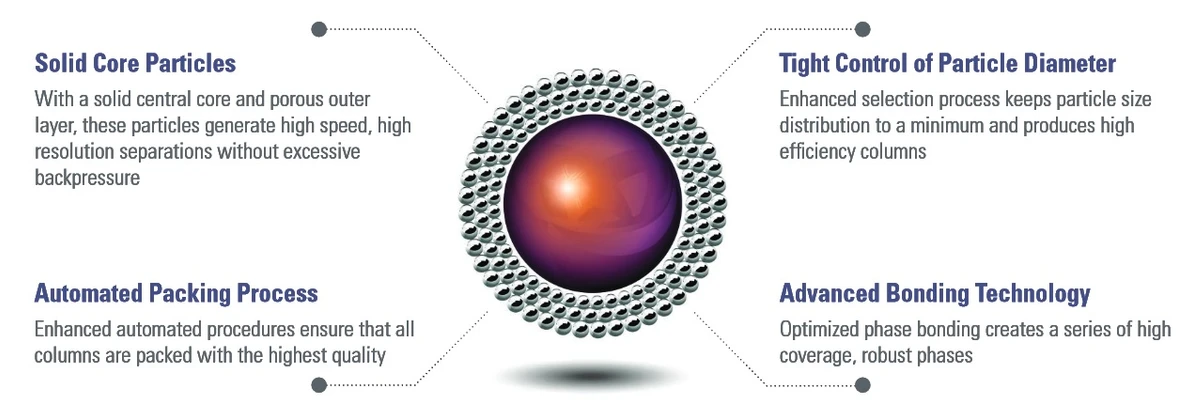 Solid Core Particles

With a solid central core and porous outer layer, these particles generate high speed, high resolution separations without excessive backpressure

Automated Packing Process

Enhanced automated procedures ensure that all columns are packed with the highest quality

Tight Control of Particle Diameter

Enhanced selection process keeps particle size distribution to a minimum and produces high efficiency columns

Advanced Bonding Technology

Optimized phase bonding creates a series of high coverage, robust phases